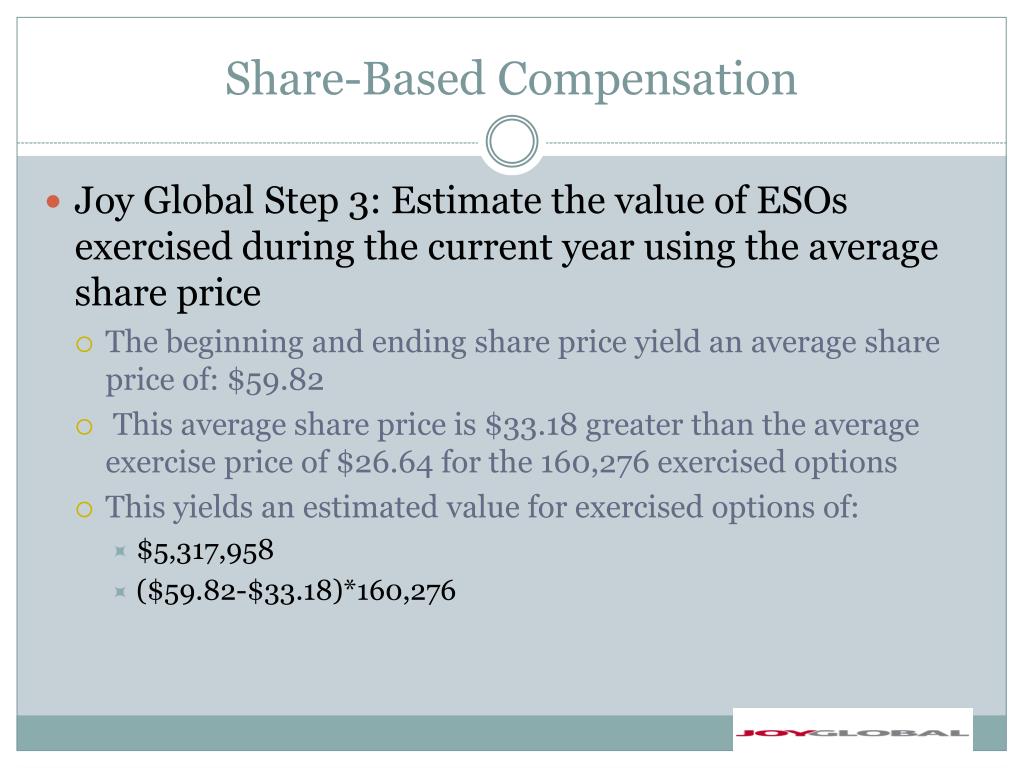 Share-Based Compensation

Joy Global Step 3: Estimate the value of ESOs exercised during the current year using the average share price

The beginning and ending share price yield an average share price of: \$59.82

This average share price is \$33.18 greater than the average exercise price of \$26.64 for the 160,276 exercised options

This yields an estimated value for exercised options of:

\$5,317,958

(\$59.82-\$33.18)*160,276

JOYGLOBAL